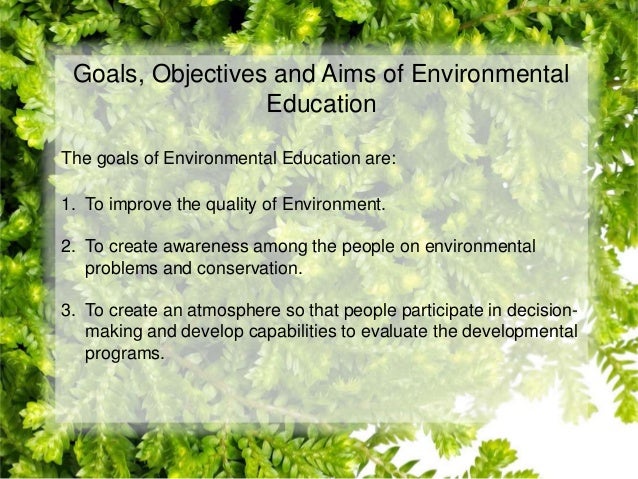 Goals, Objectives and Aims of Environmental Education

The goals of Environmental Education are:

1. To improve the quality of Environment.

2. To create awareness among the people on environmental problems and conservation.

3. To create an atmosphere so that people participate in decision-making and develop capabilities to evaluate the developmental programs.